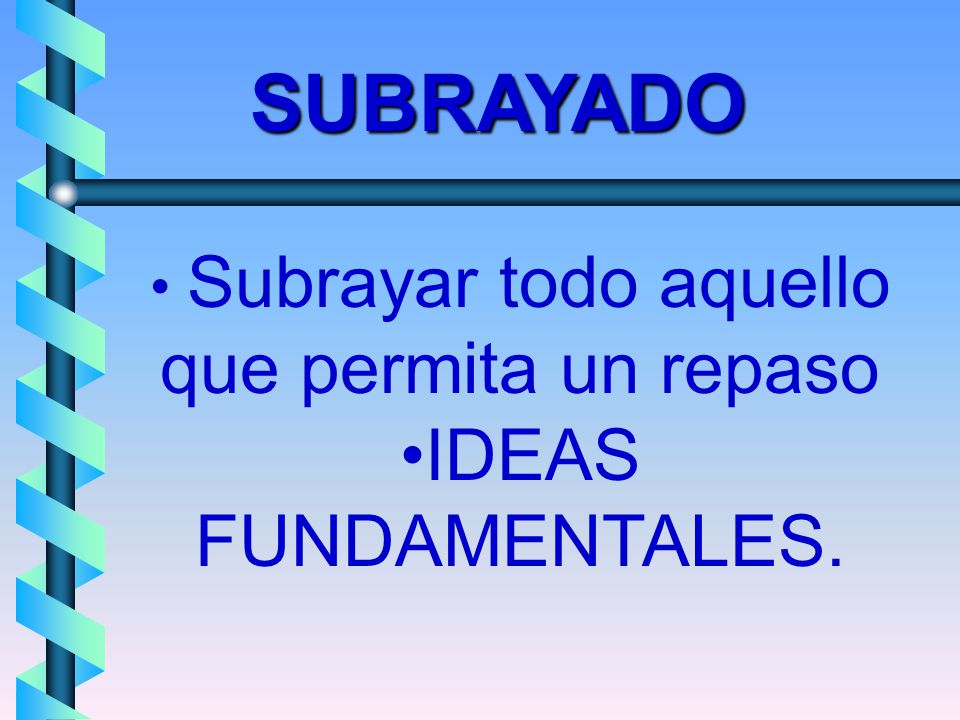 SUBRAYADO

• Subrayar todo aquello que permita un repaso

•IDEAS FUNDAMENTALES.